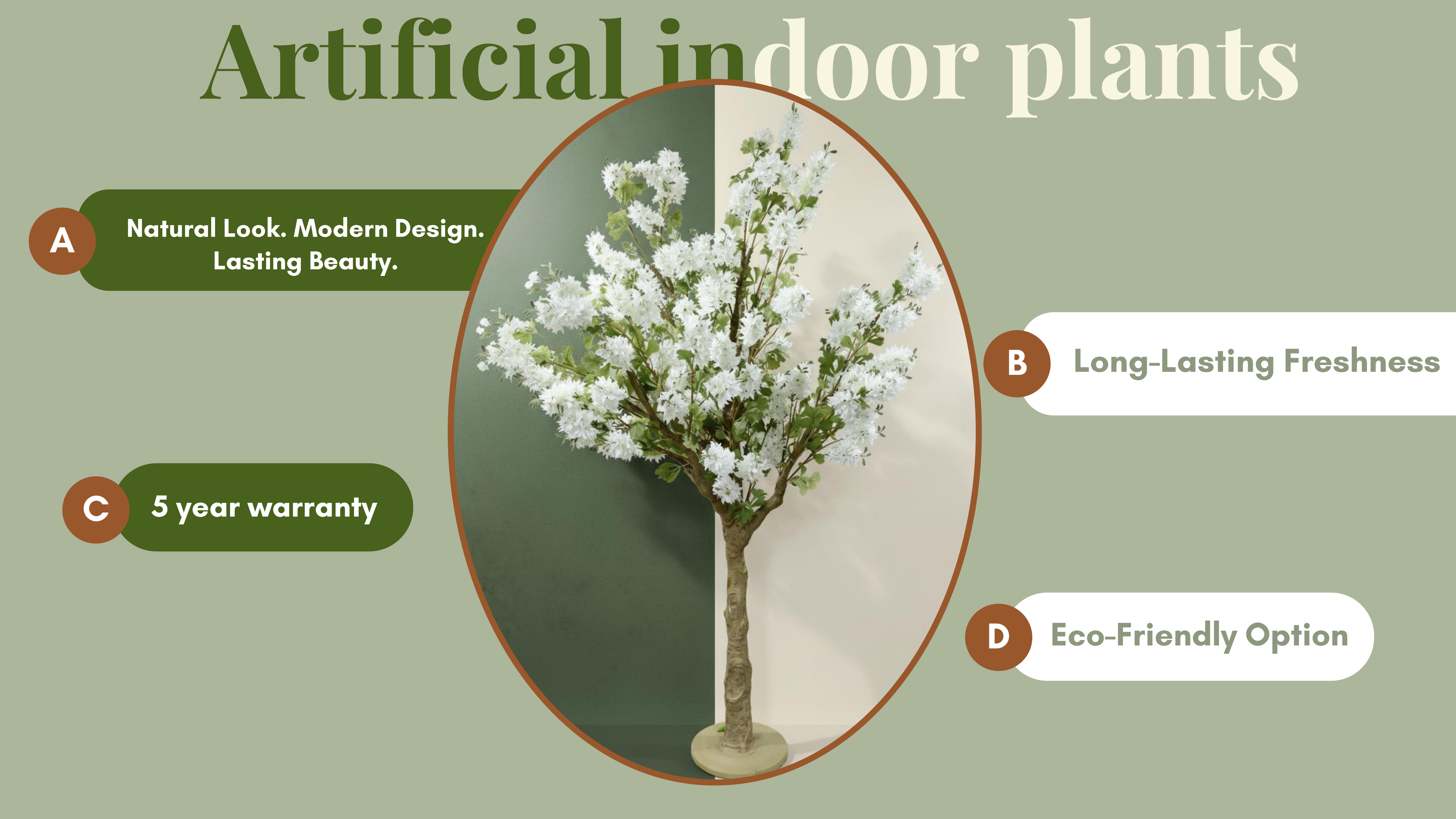 Artificial indoor plants

A
Natural Look. Modern Design. Lasting Beauty.

B
Long-Lasting Freshness

C
5 year warranty

D
Eco-Friendly Option